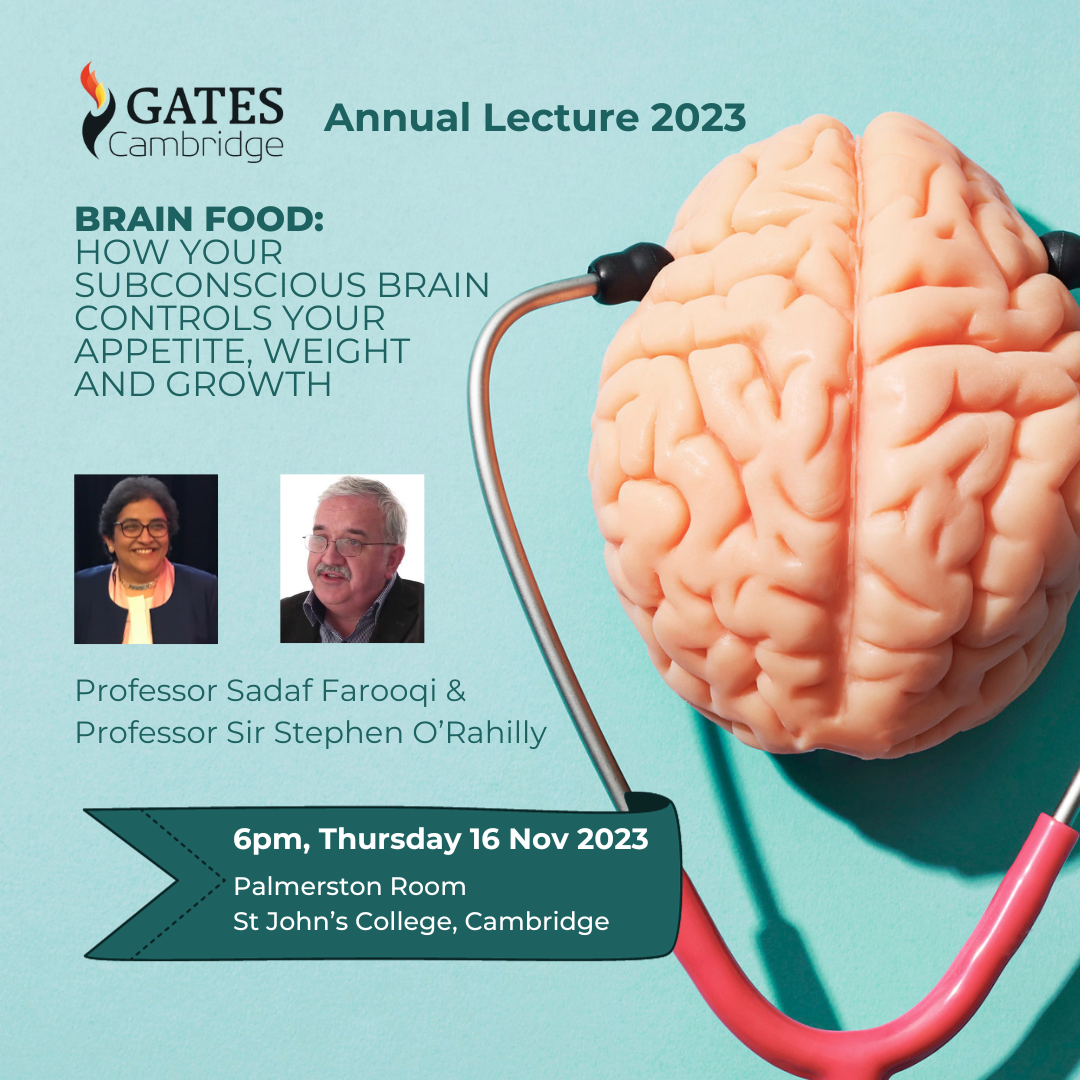 GATES Cambridge

Annual Lecture 2023

BRAIN FOOD:
HOW YOUR SUBCONSCIOUS BRAIN CONTROLS YOUR APPETITE, WEIGHT AND GROWTH

Professor Sadaf Farooqi &
Professor Sir Stephen O'Rahilly

6pm, Thursday 16 Nov 2023
Palmerston Room
St John's College, Cambridge